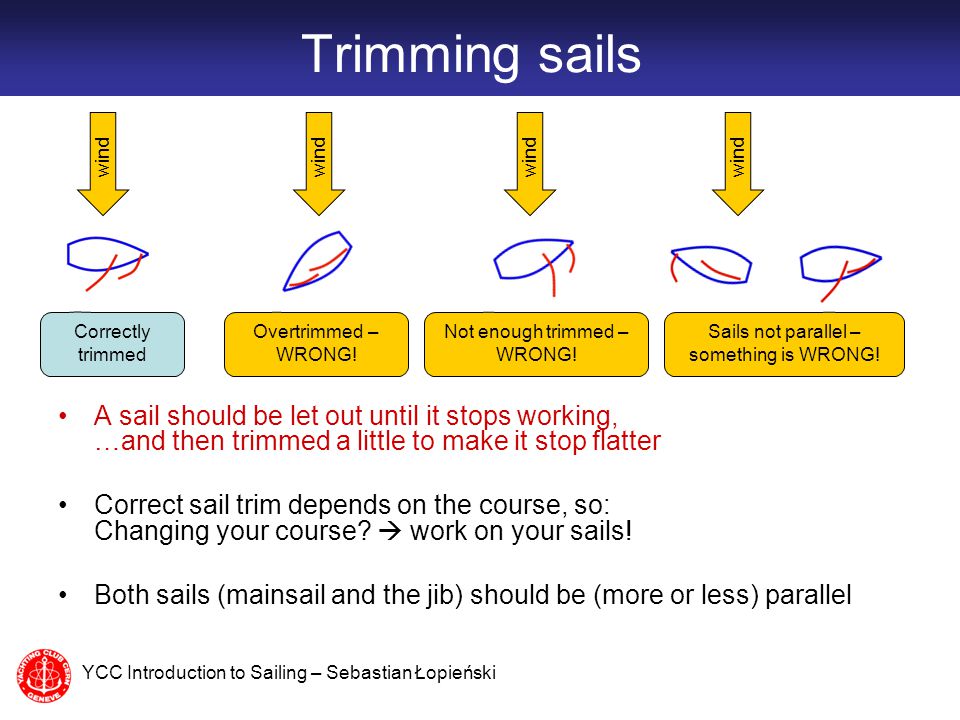 Trimming sails

wind

wind

wind

wind

Correctly trimmed

Overtrimmed – WRONG!

Not enough trimmed – WRONG!

Sails not parallel – something is WRONG!

• A sail should be let out until it stops working, …and then trimmed a little to make it stop flatter

• Correct sail trim depends on the course, so: Changing your course? → work on your sails!

• Both sails (mainsail and the jib) should be (more or less) parallel

YACHTING CLUB CERN GENEVE

YCC Introduction to Sailing – Sebastian Łopieński